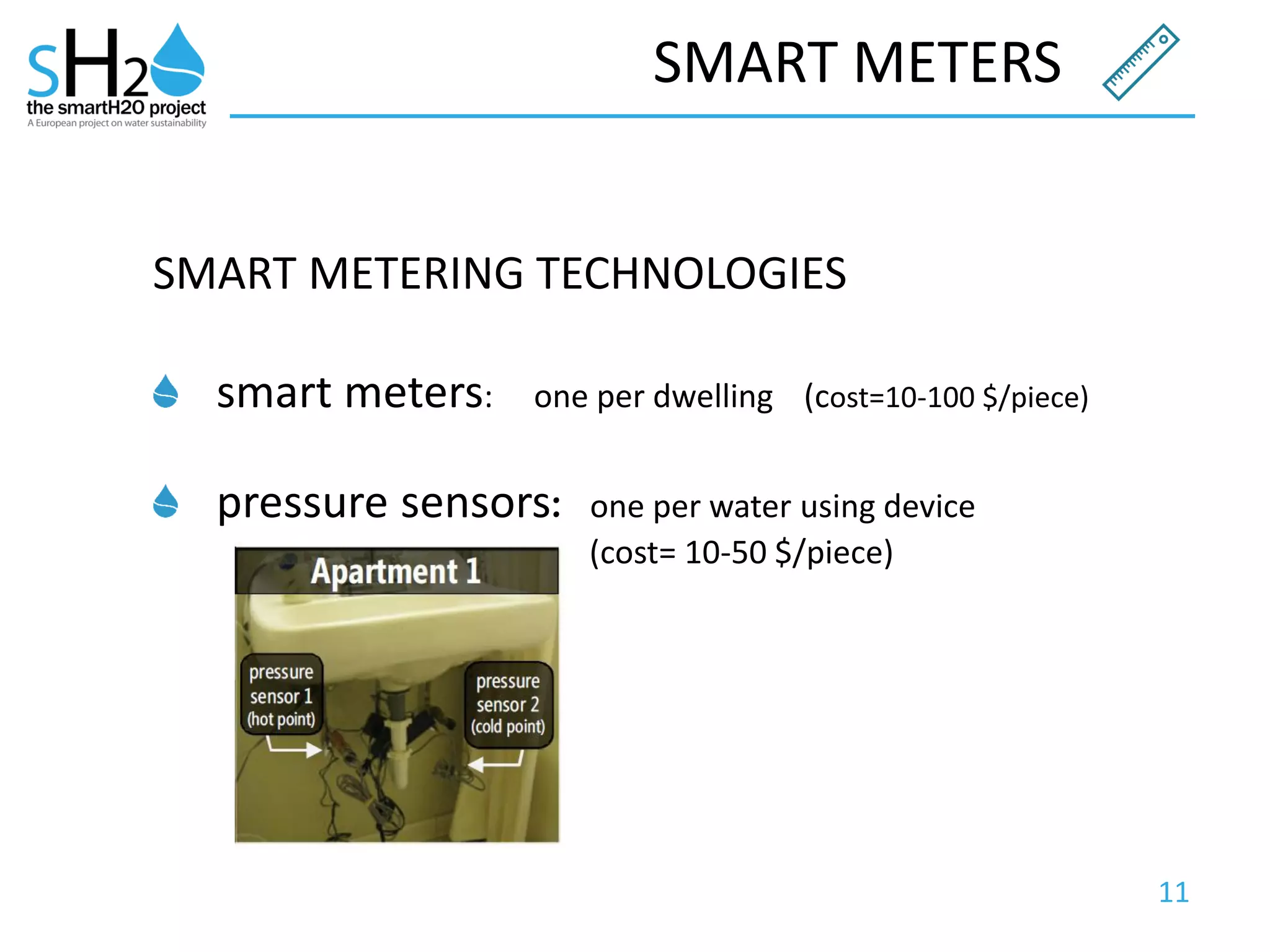 sH2
the smartH2O project
A European project on water sustainability

SMART METERS

SMART METERING TECHNOLOGIES

smart meters: one per dwelling (cost=10-100 $/piece)

pressure sensors: one per water using device (cost= 10-50 $/piece)

Apartment 1

pressure sensor 1 (hot point)

pressure sensor 2 (cold point)

11